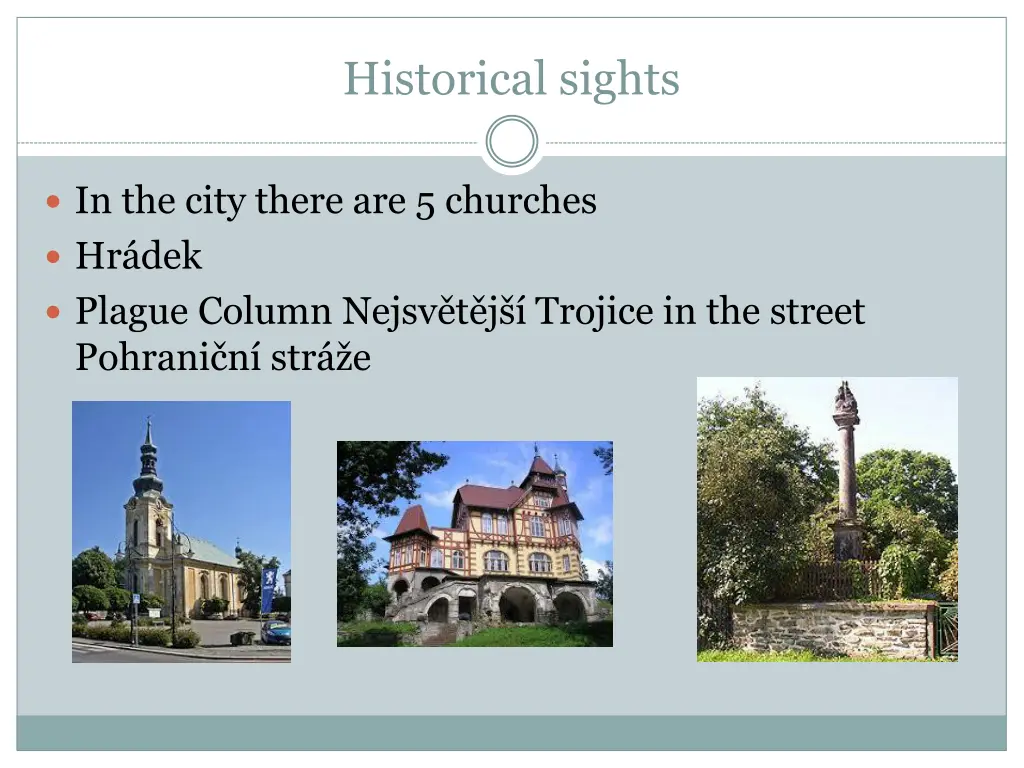 Historical sights

In the city there are 5 churches
Hrádek
Plague Column Nejsvětější Trojice in the street Pohraniční stráže